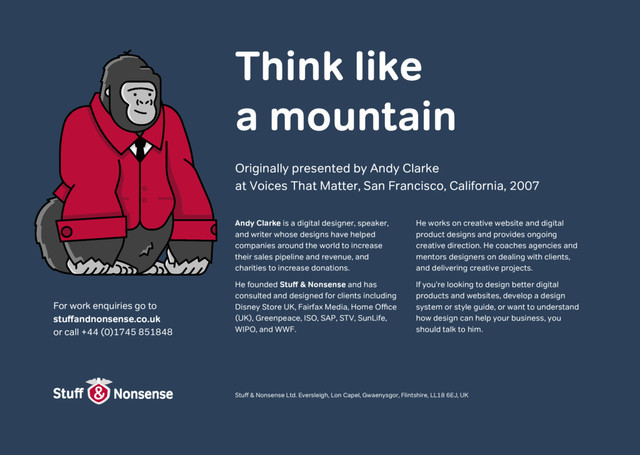 Think like a mountain

Originally presented by Andy Clarke at Voices That Matter, San Francisco, California, 2007

Andy Clarke is a digital designer, speaker, and writer whose designs have helped companies around the world to increase their sales pipeline and revenue, and charities to increase donations.

He founded Stuff & Nonsense and has consulted and designed for clients including Disney Store UK, Fairfax Media, Home Office (UK), Greenpeace, ISO, SAP, STV, SunLife, WIPO, and WWF.

He works on creative website and digital product designs and provides ongoing creative direction. He coaches agencies and mentors designers on dealing with clients, and delivering creative projects.

If you're looking to design better digital products and websites, develop a design system or style guide, or want to understand how design can help your business, you should talk to him.

For work enquiries go to stuffandnonsense.co.uk or call +44 (0)1745 851848

Stuff & Nonsense

Stuff & Nonsense Ltd. Eversleigh, Lon Capel, Gwaenysgor, Flintshire, LL18 6EJ, UK